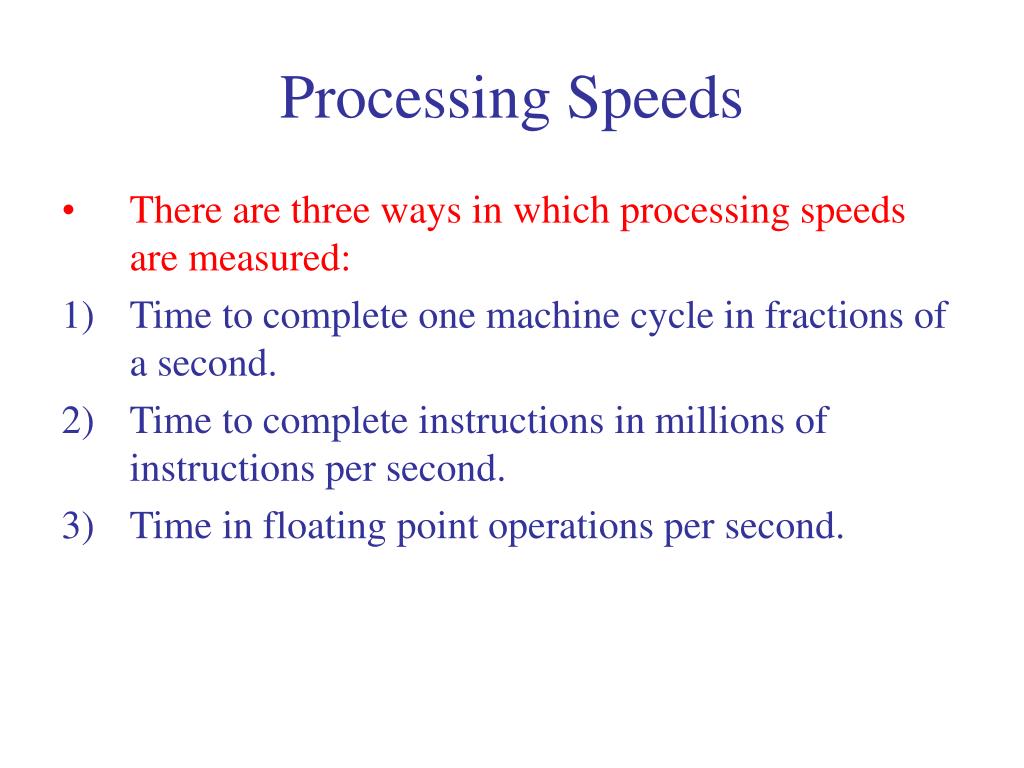 Processing Speeds

• There are three ways in which processing speeds are measured:

1) Time to complete one machine cycle in fractions of a second.

2) Time to complete instructions in millions of instructions per second.

3) Time in floating point operations per second.